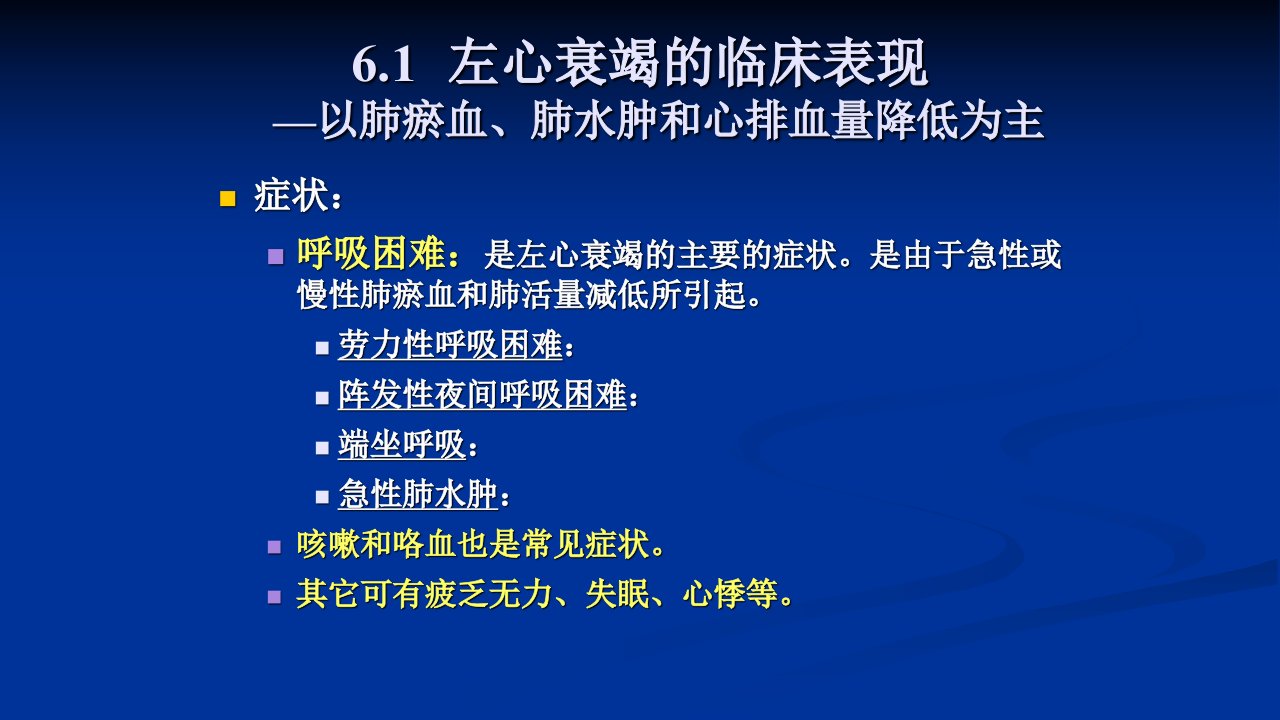 6.1 左心衰竭的临床表现
—以肺瘀血、肺水肿和心排血量降低为主

症状：

呼吸困难：是左心衰竭的主要的症状。是由于急性或慢性肺瘀血和肺活量减低所引起。

劳力性呼吸困难：

阵发性夜间呼吸困难：

端坐呼吸：

急性肺水肿：

咳嗽和咯血也是常见症状。

其它可有疲乏无力、失眠、心悸等。